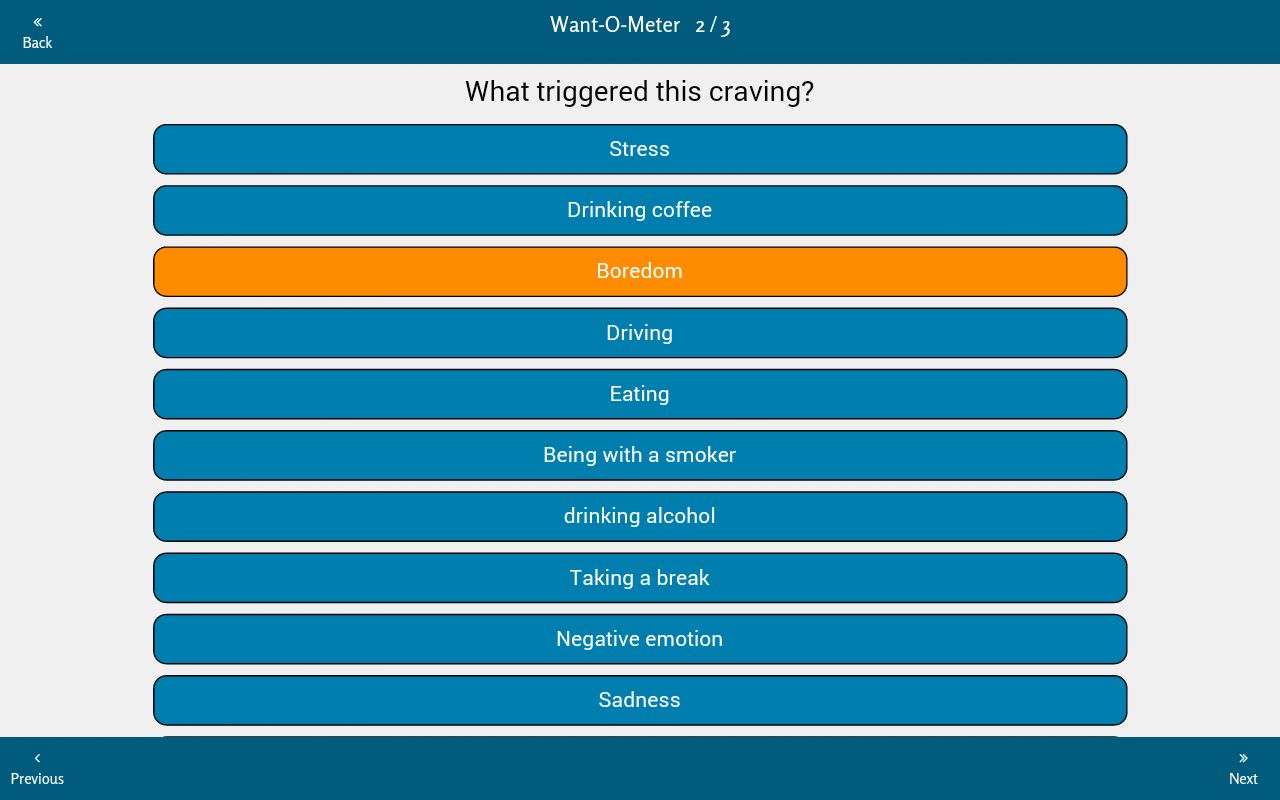 «
Back

Want-O-Meter 2 / 3

What triggered this craving?

Stress

Drinking coffee

Boredom

Driving

Eating

Being with a smoker

drinking alcohol

Taking a break

Negative emotion

Sadness

‹
Previous

»
Next